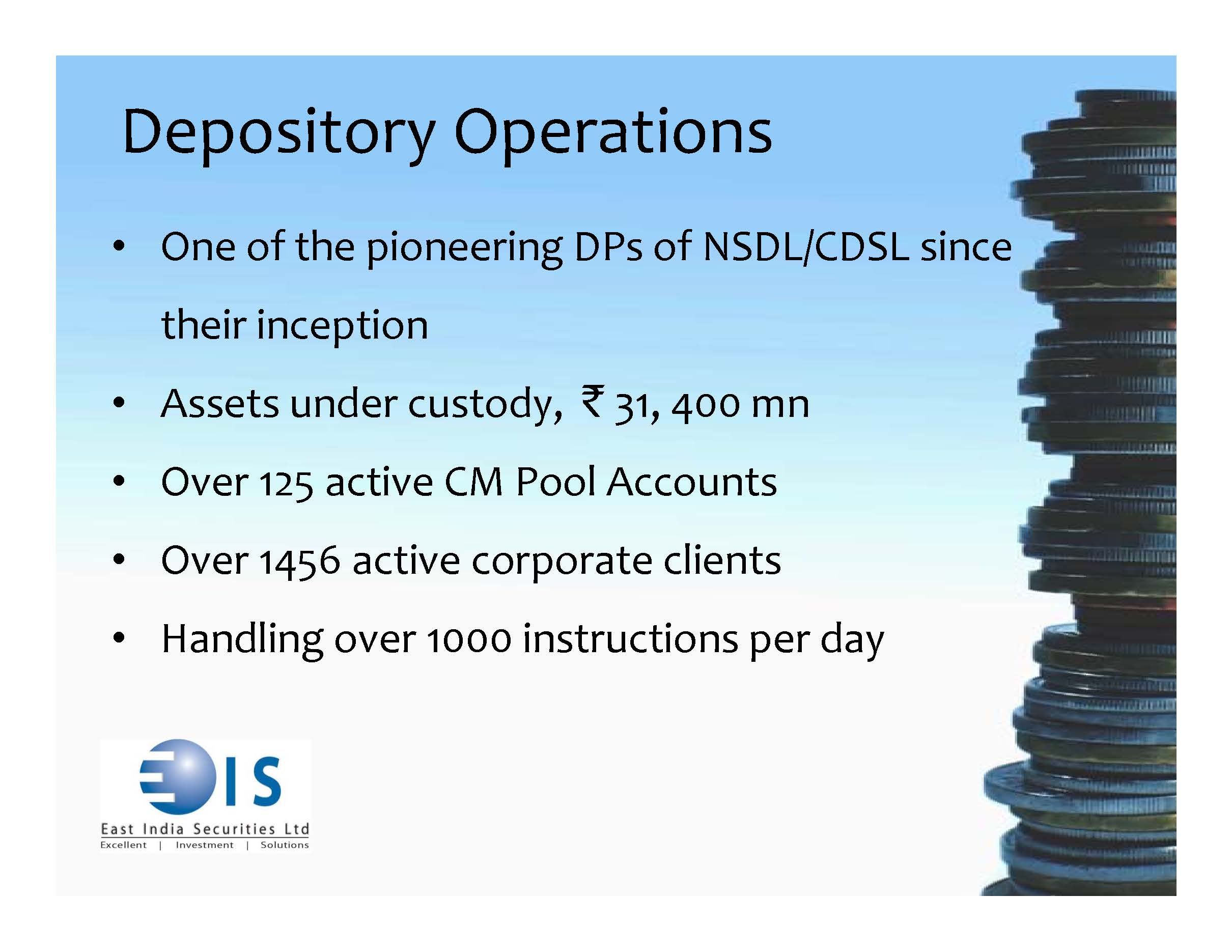 Depository Operations

• One of the pioneering DPs of NSDL/CDSL since their inception
• Assets under custody, ₹ 31, 400 mn
• Over 125 active CM Pool Accounts
• Over 1456 active corporate clients
• Handling over 1000 instructions per day

EIS
East India Securities Ltd
Excellent | Investment | Solutions